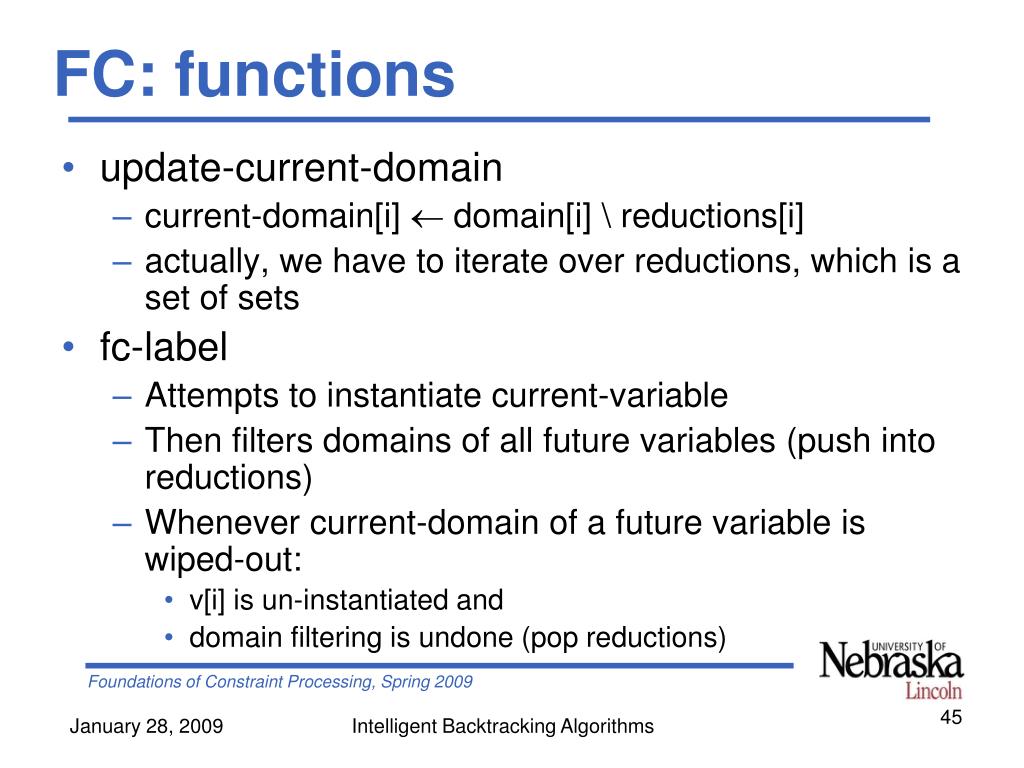 FC: functions

• update-current-domain
 – current-domain[i] $\leftarrow$ domain[i] \ reductions[i]
 – actually, we have to iterate over reductions, which is a set of sets
• fc-label
 – Attempts to instantiate current-variable
 – Then filters domains of all future variables (push into reductions)
 – Whenever current-domain of a future variable is wiped-out:
  • v[i] is un-instantiated and
  • domain filtering is undone (pop reductions)

Foundations of Constraint Processing, Spring 2009

UNIVERSITY OF Nebraska Lincoln

January 28, 2009 Intelligent Backtracking Algorithms 45